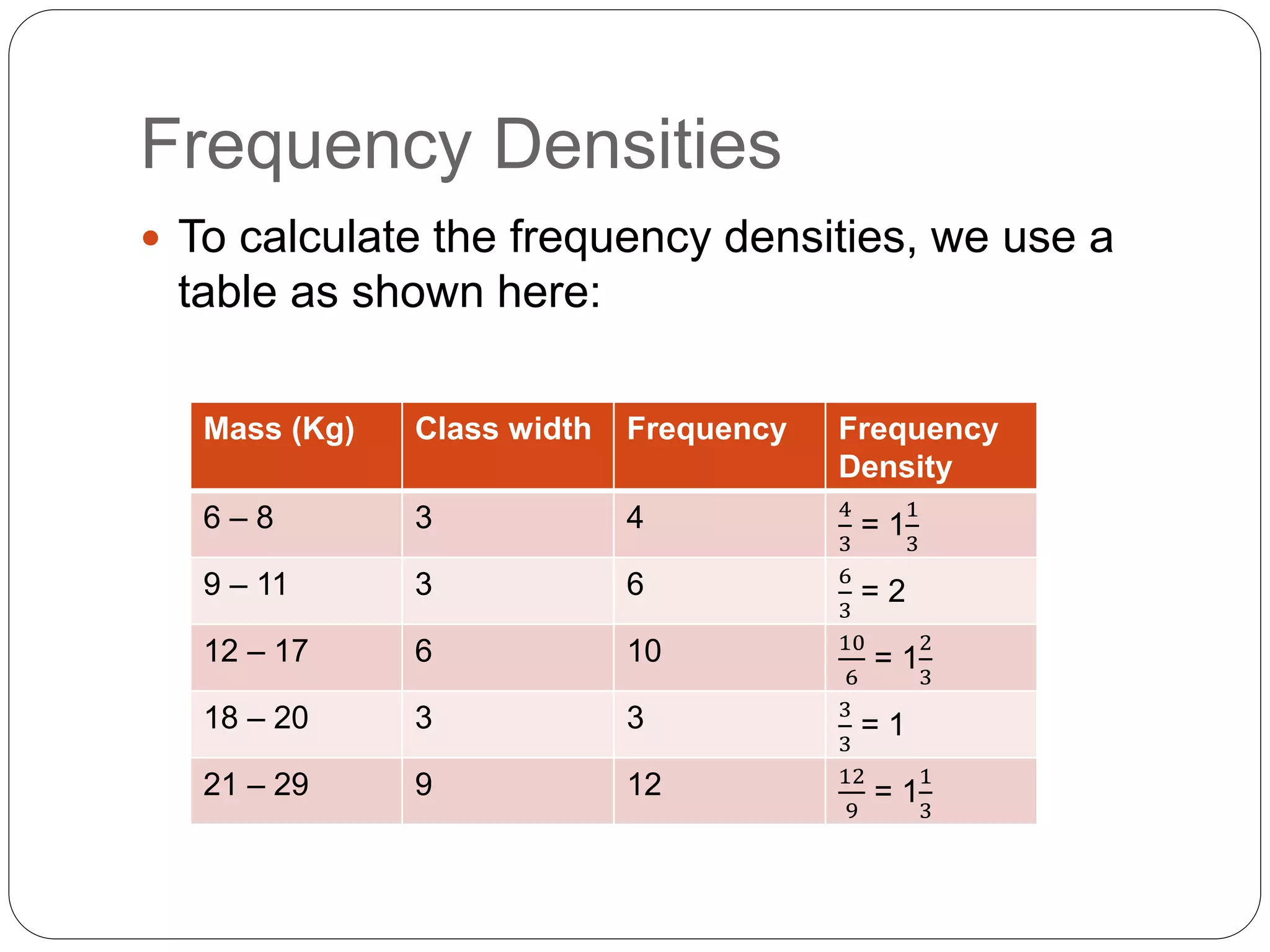 Frequency Densities

• To calculate the frequency densities, we use a table as shown here:

| Mass (Kg) | Class width | Frequency | Frequency Density |
|---|---|---|---|
| 6 – 8 | 3 | 4 | $\frac{4}{3} = 1\frac{1}{3}$ |
| 9 – 11 | 3 | 6 | $\frac{6}{3} = 2$ |
| 12 – 17 | 6 | 10 | $\frac{10}{6} = 1\frac{2}{3}$ |
| 18 – 20 | 3 | 3 | $\frac{3}{3} = 1$ |
| 21 – 29 | 9 | 12 | $\frac{12}{9} = 1\frac{1}{3}$ |